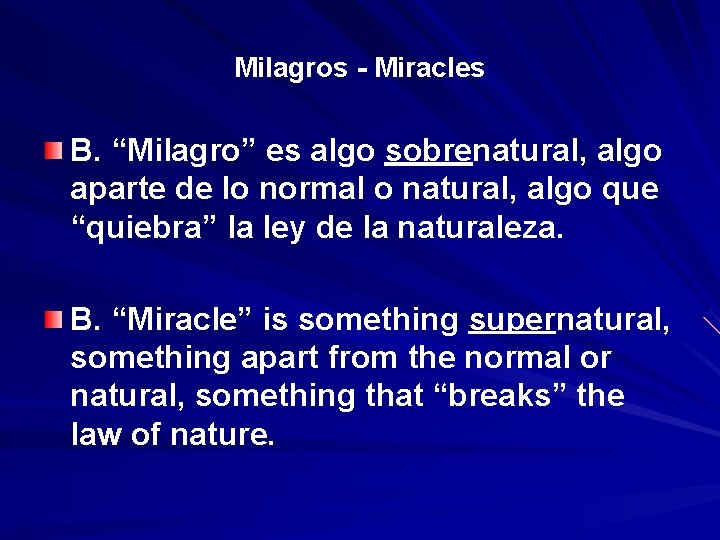 Milagros - Miracles

B. “Milagro” es algo sobrenatural, algo aparte de lo normal o natural, algo que “quiebra” la ley de la naturaleza.

B. “Miracle” is something supernatural, something apart from the normal or natural, something that “breaks” the law of nature.